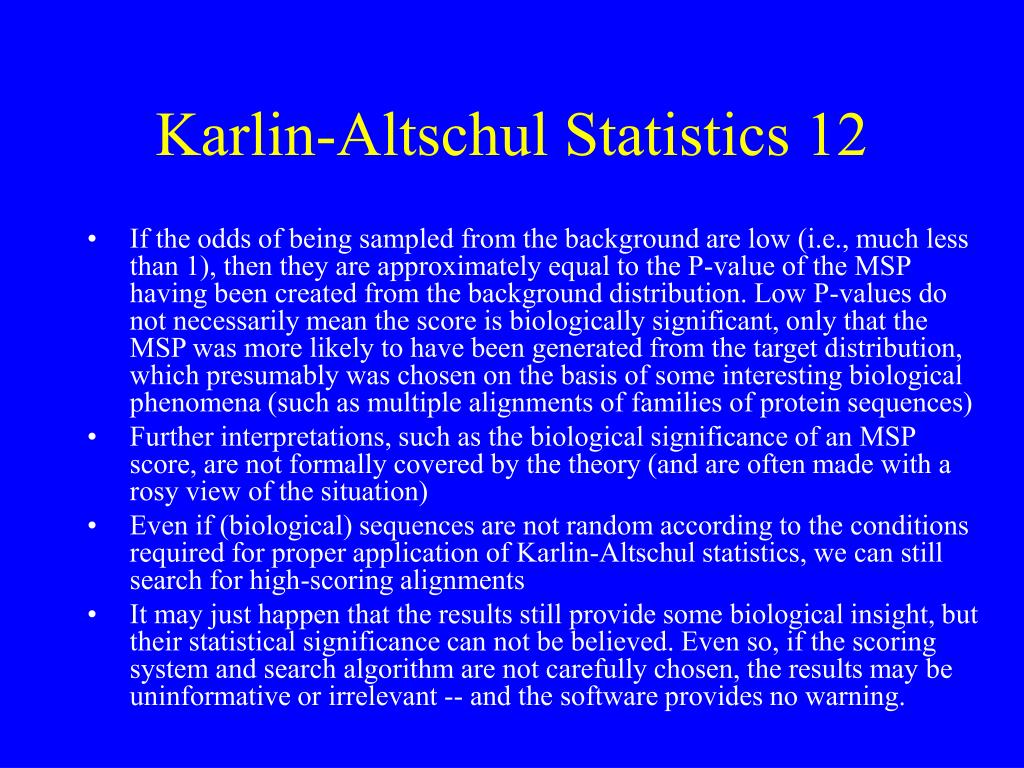 Karlin-Altschul Statistics 12

• If the odds of being sampled from the background are low (i.e., much less than 1), then they are approximately equal to the P-value of the MSP having been created from the background distribution. Low P-values do not necessarily mean the score is biologically significant, only that the MSP was more likely to have been generated from the target distribution, which presumably was chosen on the basis of some interesting biological phenomena (such as multiple alignments of families of protein sequences)
• Further interpretations, such as the biological significance of an MSP score, are not formally covered by the theory (and are often made with a rosy view of the situation)
• Even if (biological) sequences are not random according to the conditions required for proper application of Karlin-Altschul statistics, we can still search for high-scoring alignments
• It may just happen that the results still provide some biological insight, but their statistical significance can not be believed. Even so, if the scoring system and search algorithm are not carefully chosen, the results may be uninformative or irrelevant -- and the software provides no warning.